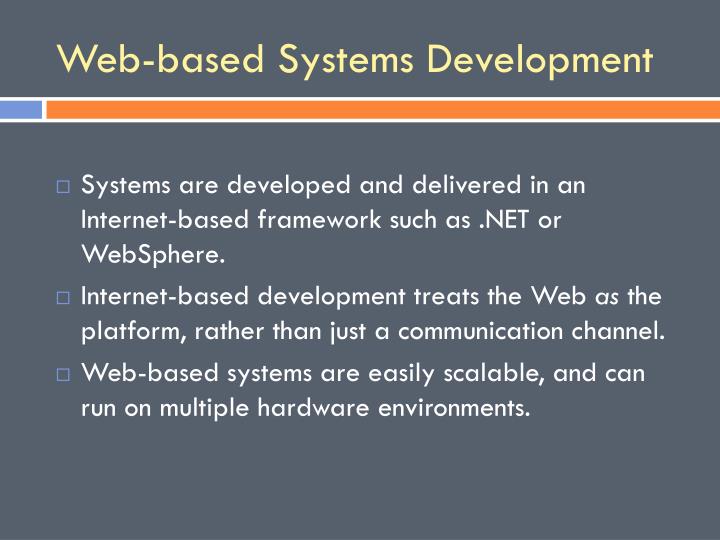 Web-based Systems Development

□ Systems are developed and delivered in an Internet-based framework such as .NET or WebSphere.

□ Internet-based development treats the Web as the platform, rather than just a communication channel.

□ Web-based systems are easily scalable, and can run on multiple hardware environments.